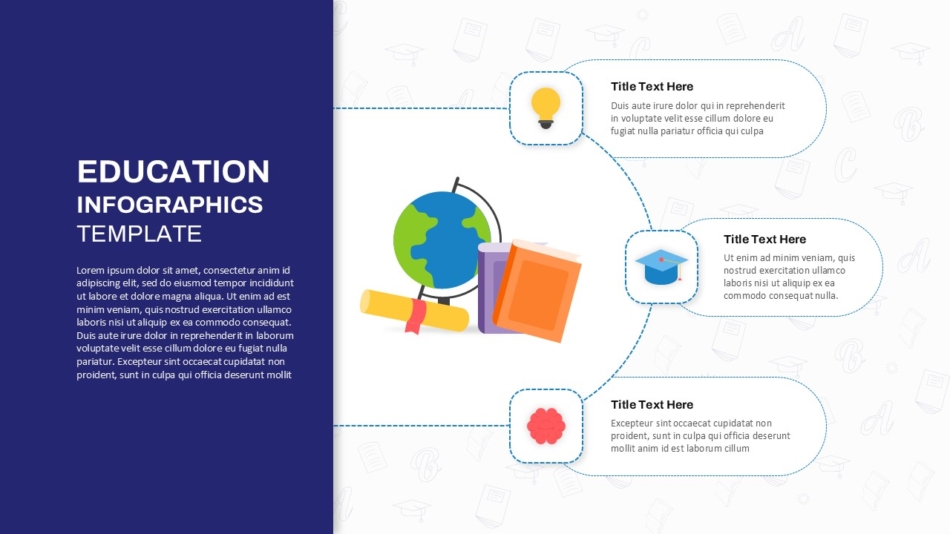 EDUCATION
INFOGRAPHICS
TEMPLATE

Lorem ipsum dolor sit amet, consectetur anim id adipiscing elit, sed do eiusmod tempor incididunt ut labore et dolore magna aliqua. Ut enim ad est minim veniam, quis nostrud exercitation ullamco laboris nisi ut aliquip ex ea commodo consequat. Duis aute irure dolor in reprehenderit in laborum voluptate velit esse cillum dolore eu fugiat nulla pariatur. Excepteur sint occaecat cupidatat non proident, sunt in culpa qui officia deserunt mollit

Title Text Here
Duis aute irure dolor qui in reprehenderit in voluptate velit esse cillum dolore eu fugiat nulla pariatur officia qui culpa

Title Text Here
Ut enim ad minim veniam, quis nostrud exercitation ullamco laboris nisi ut aliquip ex ea commodo consequat nulla.

Title Text Here
Excepteur sint occaecat cupidatat non proident, sunt in culpa qui officia deserunt mollit anim id est laborum cillum